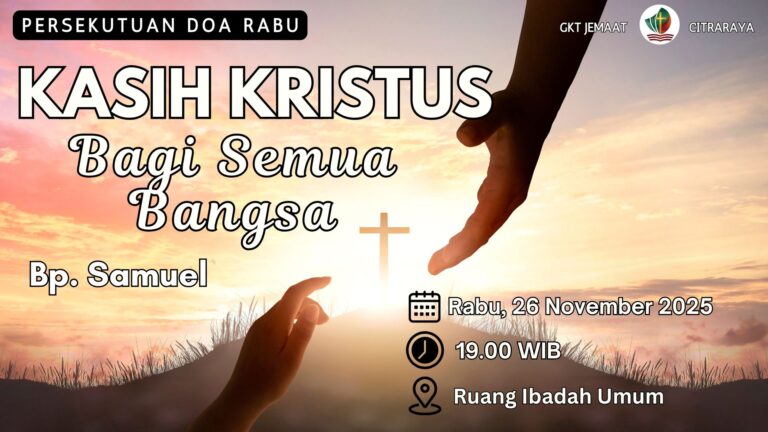 PERSEKUTUAN DOA RABU

GKT JEMAAT CITRARAYA

KASIH KRISTUS
Bagi Semua Bangsa

Bp. Samuel

Rabu, 26 November 2025

19.00 WIB

Ruang Ibadah Umum